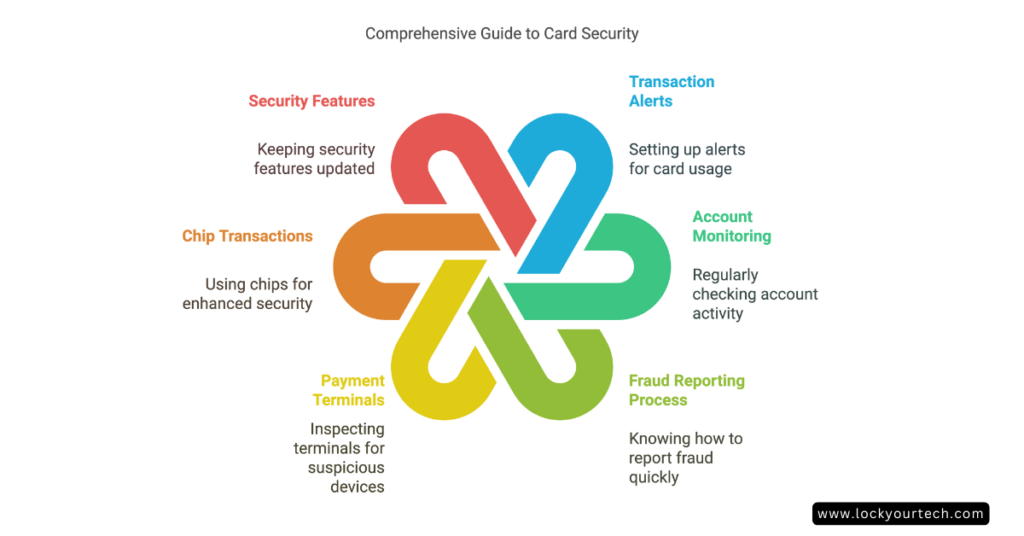 Comprehensive Guide to Card Security

Security Features

Keeping security features updated

Transaction Alerts

Setting up alerts for card usage

Chip Transactions

Using chips for enhanced security

Account Monitoring

Regularly checking account activity

Payment Terminals

Inspecting terminals for suspicious devices

Fraud Reporting Process

Knowing how to report fraud quickly

www.lockyourtech.com